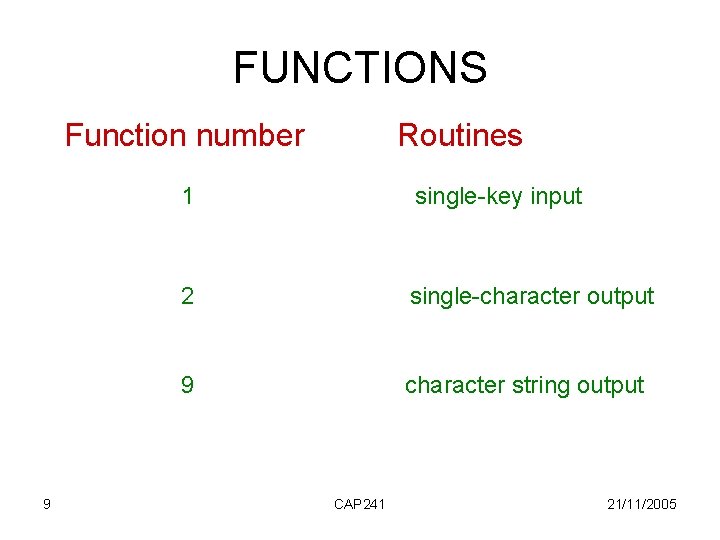 FUNCTIONS

| Function number | Routines |
|---|---|
| 1 | single-key input |
| 2 | single-character output |
| 9 | character string output |

9 CAP241 21/11/2005